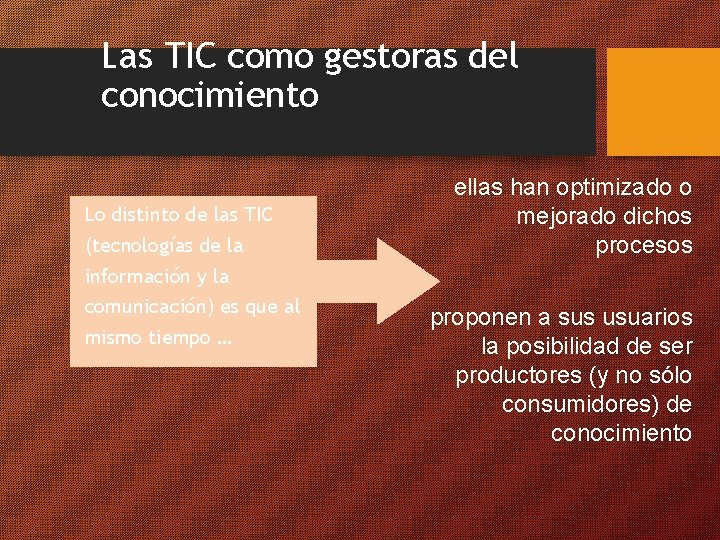 Las TIC como gestoras del conocimiento

Lo distinto de las TIC (tecnologías de la información y la comunicación) es que al mismo tiempo …

ellas han optimizado o mejorado dichos procesos

proponen a sus usuarios la posibilidad de ser productores (y no sólo consumidores) de conocimiento